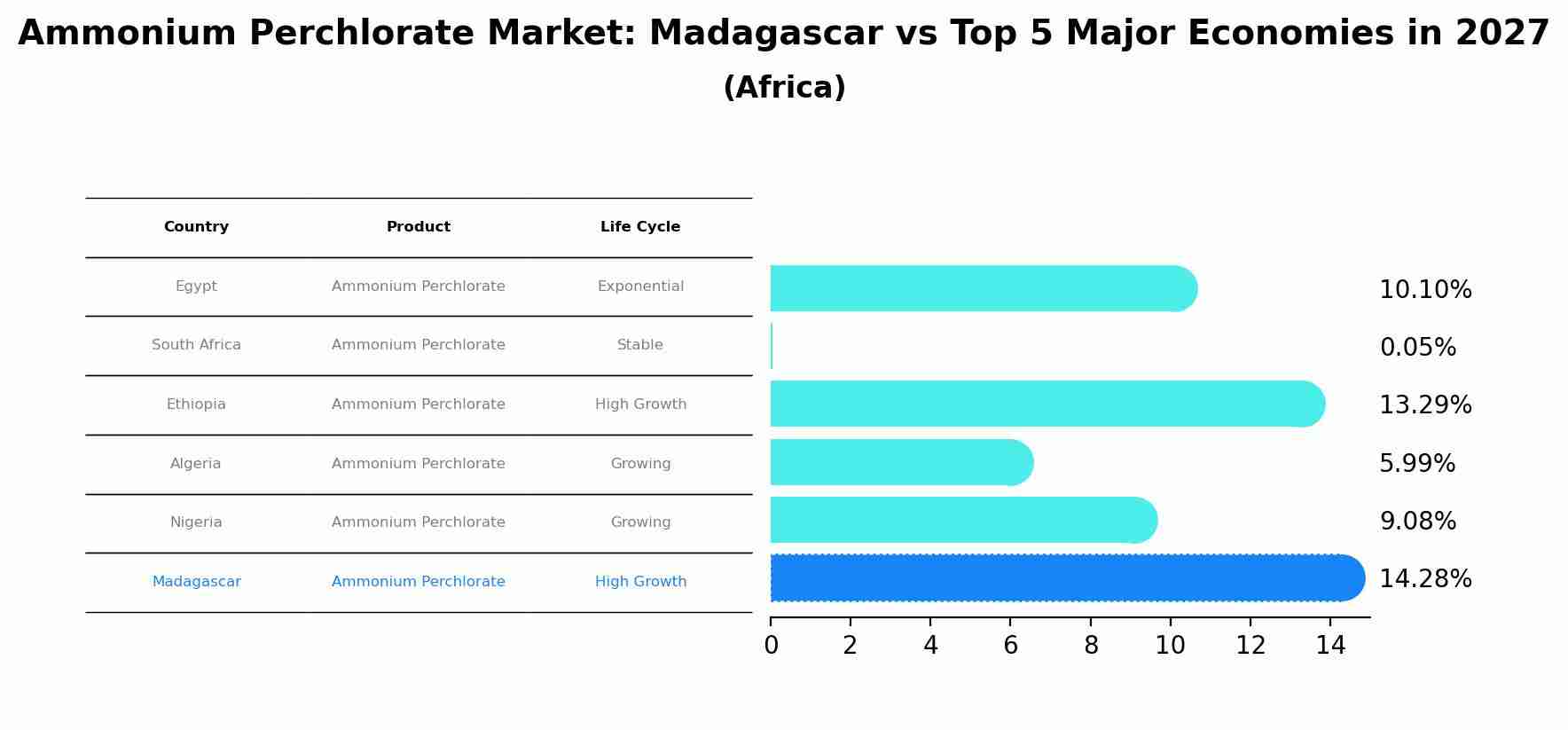 Ammonium Perchlorate Market: Madagascar vs Top 5 Major Economies in 2027
(Africa)

| Country | Product | Life Cycle |
|---|---|---|
| Egypt | Ammonium Perchlorate | Exponential |
| South Africa | Ammonium Perchlorate | Stable |
| Ethiopia | Ammonium Perchlorate | High Growth |
| Algeria | Ammonium Perchlorate | Growing |
| Nigeria | Ammonium Perchlorate | Growing |
| Madagascar | Ammonium Perchlorate | High Growth |

10.10%
0.05%
13.29%
5.99%
9.08%
14.28%

0 2 4 6 8 10 12 14